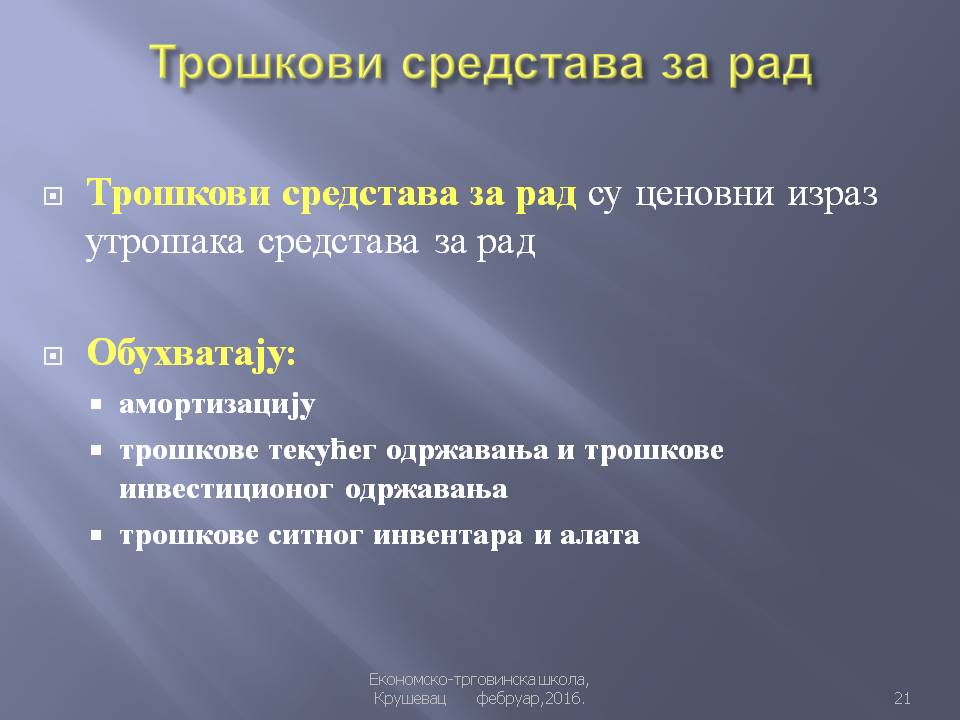 Трошкови средстава за рад

Трошкови средстава за рад су ценовни израз утрошака средстава за рад

Обухватају:

амортизацију

трошкове текућег одржавања и трошкове инвестиционог одржавања

трошкове ситног инвентара и алата

Економско-трговинска школа, Крушевац фебруар,2016.

21